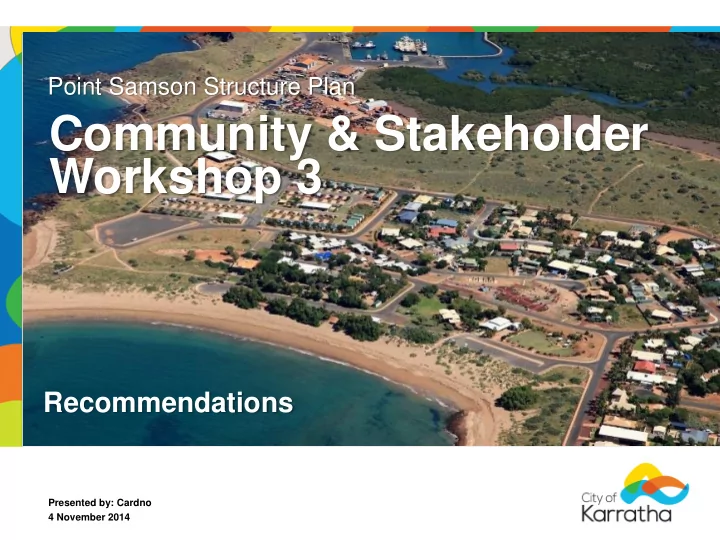 Point Samson Structure Plan

Community & Stakeholder Workshop 3

Recommendations

Presented by: Cardno
4 November 2014

City of
Karratha